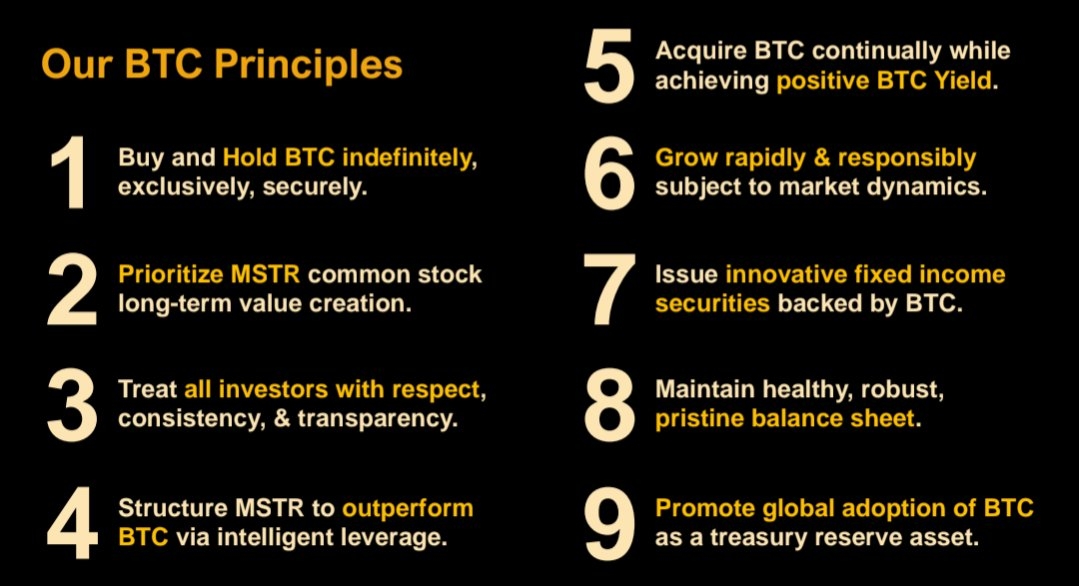 Our BTC Principles

1 Buy and Hold BTC indefinitely, exclusively, securely.

2 Prioritize MSTR common stock long-term value creation.

3 Treat all investors with respect, consistency, & transparency.

4 Structure MSTR to outperform BTC via intelligent leverage.

5 Acquire BTC continually while achieving positive BTC Yield.

6 Grow rapidly & responsibly subject to market dynamics.

7 Issue innovative fixed income securities backed by BTC.

8 Maintain healthy, robust, pristine balance sheet.

9 Promote global adoption of BTC as a treasury reserve asset.